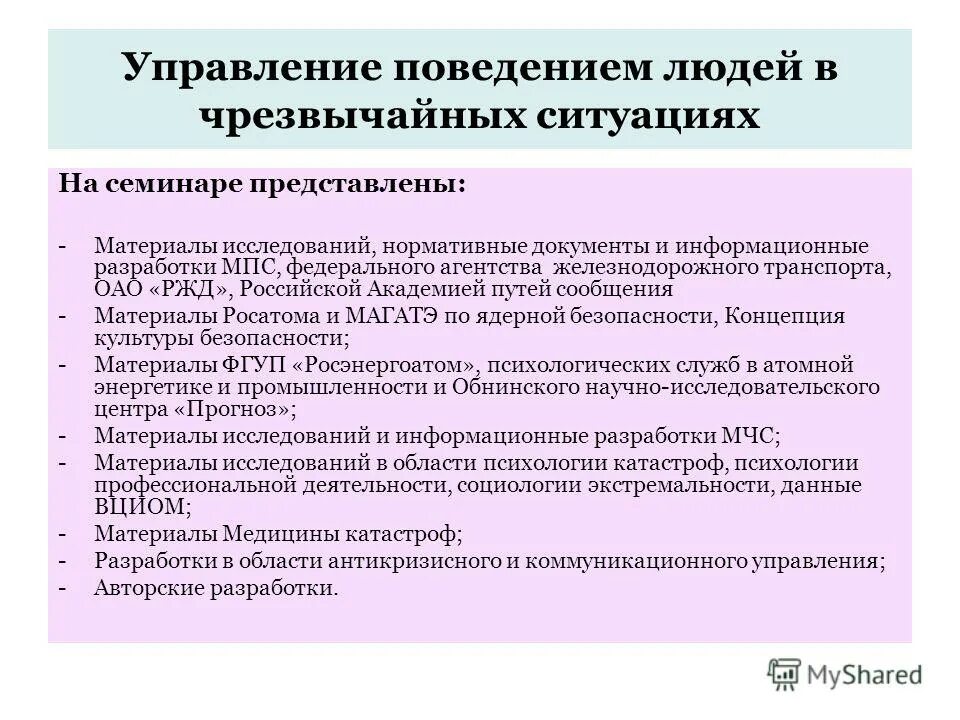 Управление поведением людей в чрезвычайных ситуациях

На семинаре представлены:

- Материалы исследований, нормативные документы и информационные разработки МПС, федерального агентства железнодорожного транспорта, ОАО «РЖД», Российской Академией путей сообщения
- Материалы Росатома и МАГАТЭ по ядерной безопасности, Концепция культуры безопасности;
- Материалы ФГУП «Росэнергоатом», психологических служб в атомной энергетике и промышленности и Обнинского научно-исследовательского центра «Прогноз»;
- Материалы исследований и информационные разработки МЧС;
- Материалы исследований в области психологии катастроф, психологии профессиональной деятельности, социологии экстремальности, данные ВЦИОМ;
- Материалы Медицины катастроф;
- Разработки в области антикризисного и коммуникационного управления;
- Авторские разработки.

MyShared